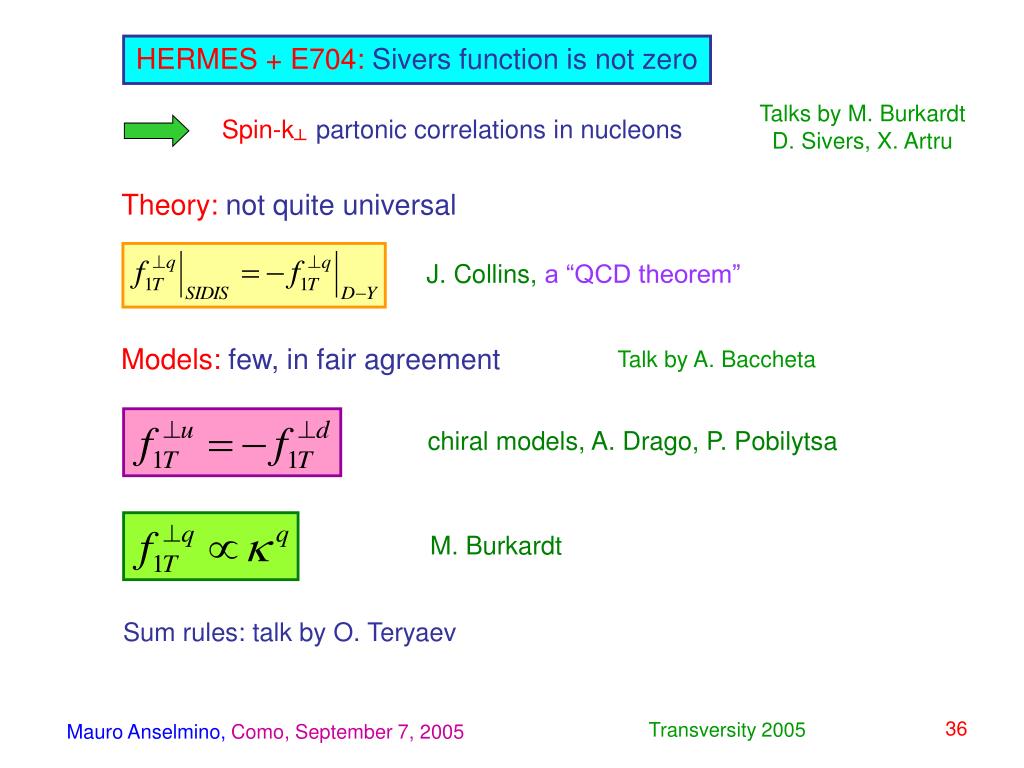 HERMES + E704: Sivers function is not zero

Spin-k$_\perp$ partonic correlations in nucleons

Talks by M. Burkardt D. Sivers, X. Artru

Theory: not quite universal

$f_{1T}^{\perp q}\Big|_{SIDIS} = -f_{1T}^{\perp q}\Big|_{D-Y}$

J. Collins, a “QCD theorem”

Models: few, in fair agreement

Talk by A. Baccheta

$f_{1T}^{\perp u} = -f_{1T}^{\perp d}$

chiral models, A. Drago, P. Pobilytsa

$f_{1T}^{\perp q} \propto \kappa^q$

M. Burkardt

Sum rules: talk by O. Teryaev

Mauro Anselmino, Como, September 7, 2005

Transversity 2005

36